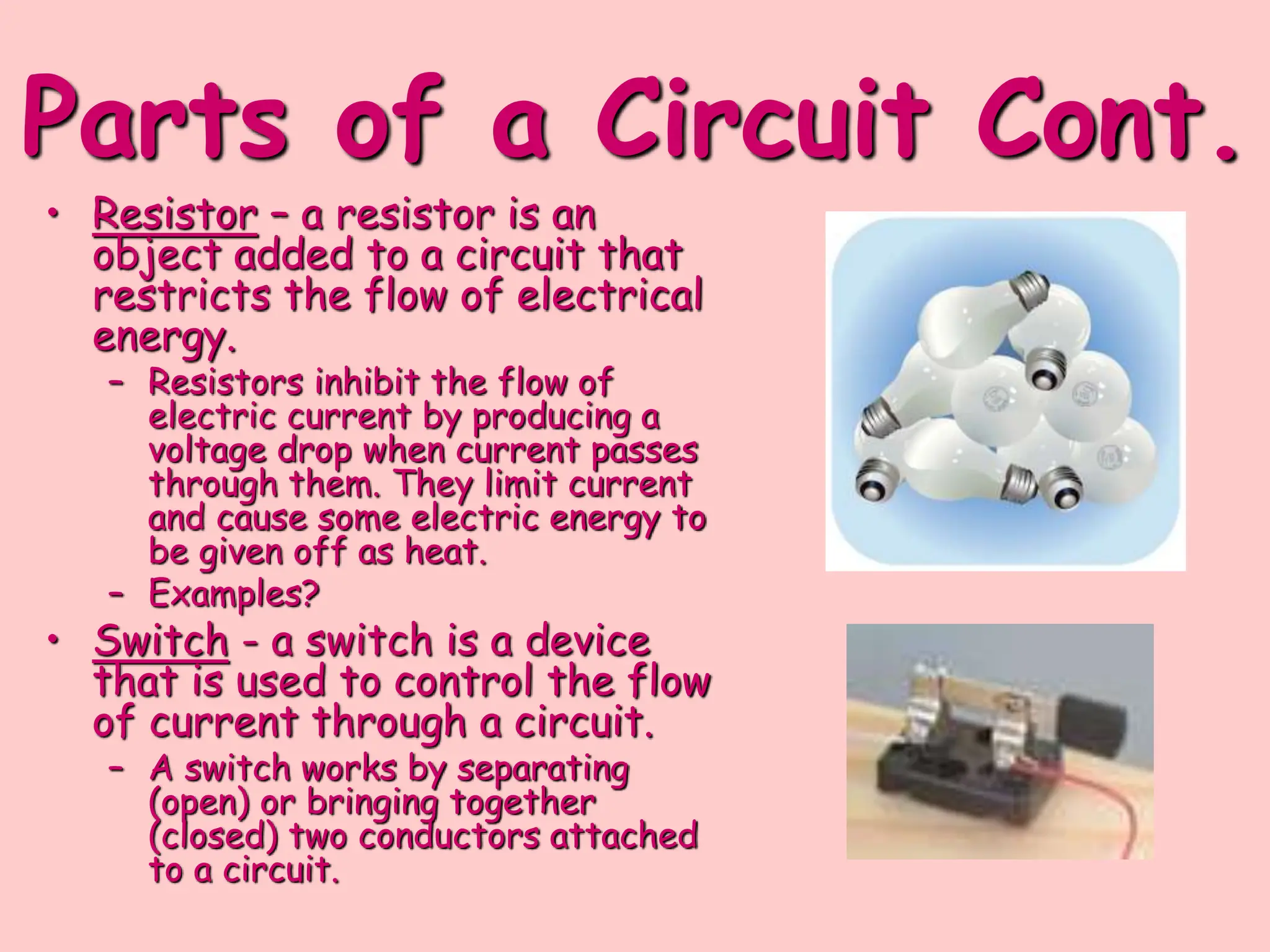 Parts of a Circuit Cont.

• Resistor – a resistor is an object added to a circuit that restricts the flow of electrical energy.

– Resistors inhibit the flow of electric current by producing a voltage drop when current passes through them. They limit current and cause some electric energy to be given off as heat.

– Examples?

• Switch - a switch is a device that is used to control the flow of current through a circuit.

– A switch works by separating (open) or bringing together (closed) two conductors attached to a circuit.